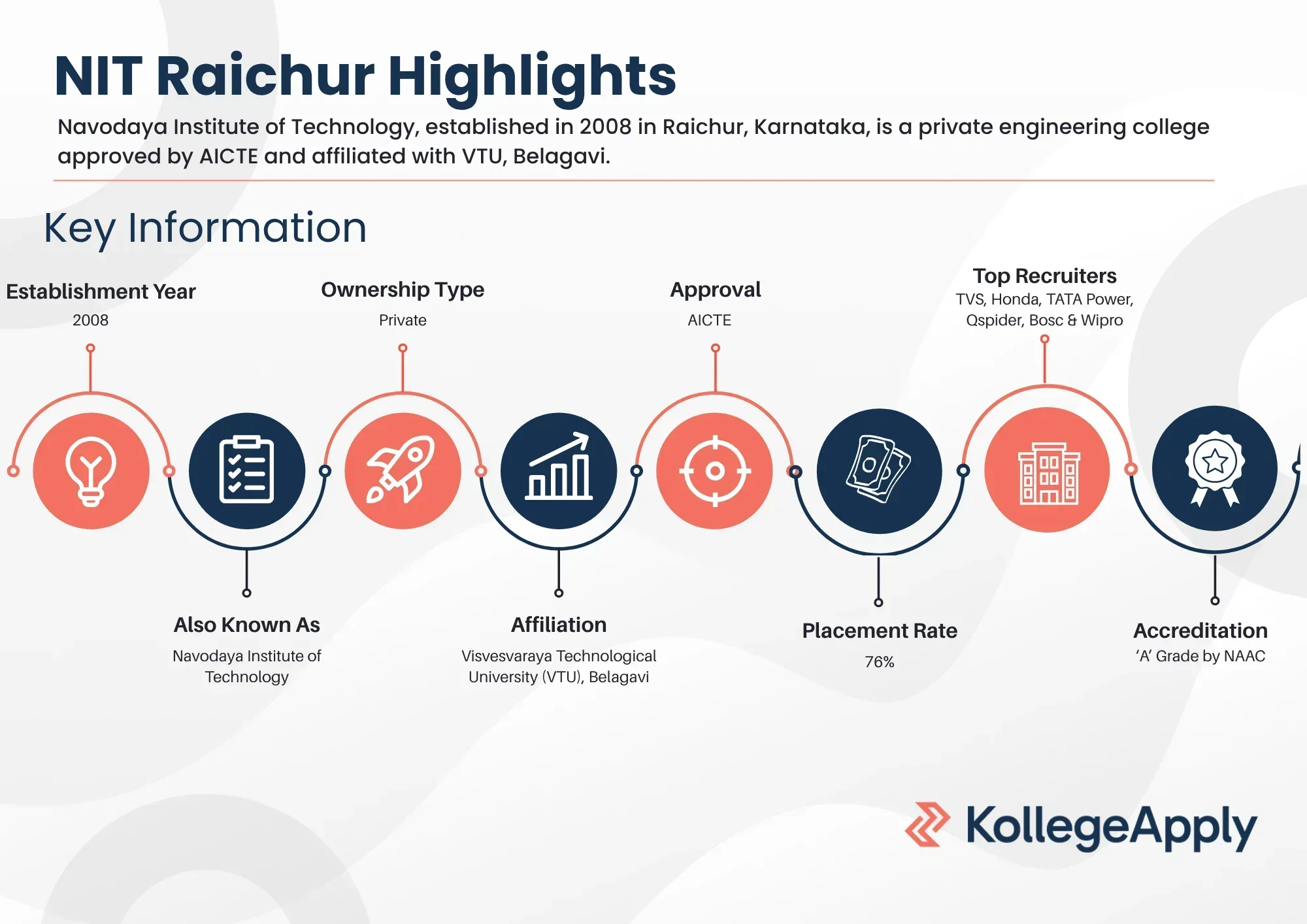 NIT Raichur Highlights

Navodaya Institute of Technology, established in 2008 in Raichur, Karnataka, is a private engineering college approved by AICTE and affiliated with VTU, Belagavi.

Key Information

Establishment Year
2008

Ownership Type
Private

Approval
AICTE

Top Recruiters
TVS, Honda, TATA Power, Qspider, Bosc & Wipro

Also Known As
Navodaya Institute of Technology

Affiliation
Visvesvaraya Technological University (VTU), Belagavi

Placement Rate
76%

Accreditation
'A' Grade by NAAC

KollegeApply